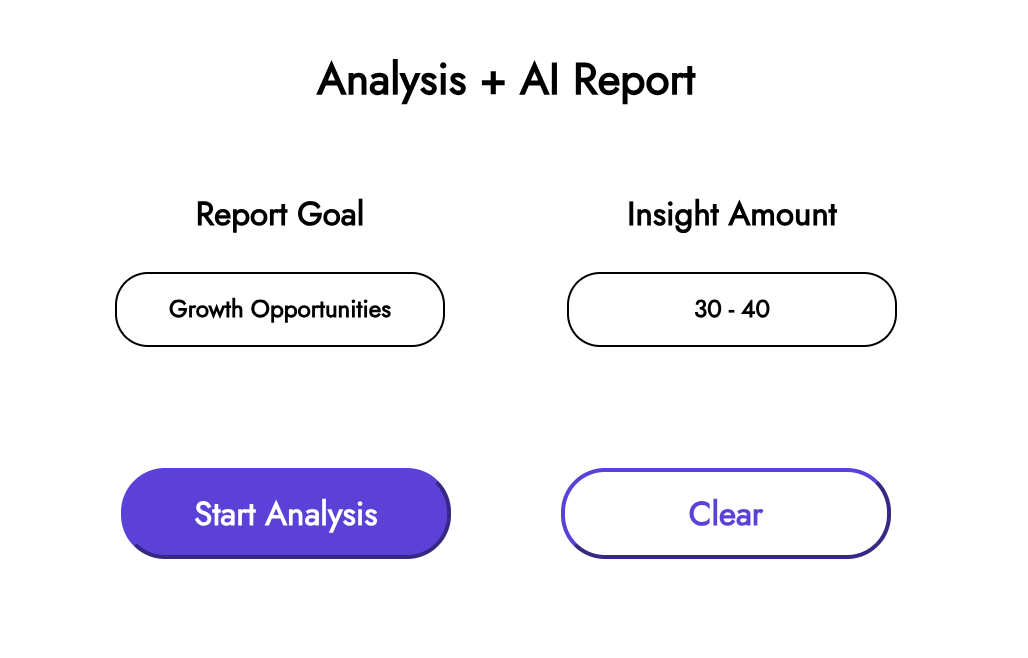 Analysis + AI Report

Report Goal

Growth Opportunities

Insight Amount

30 - 40

Start Analysis

Clear